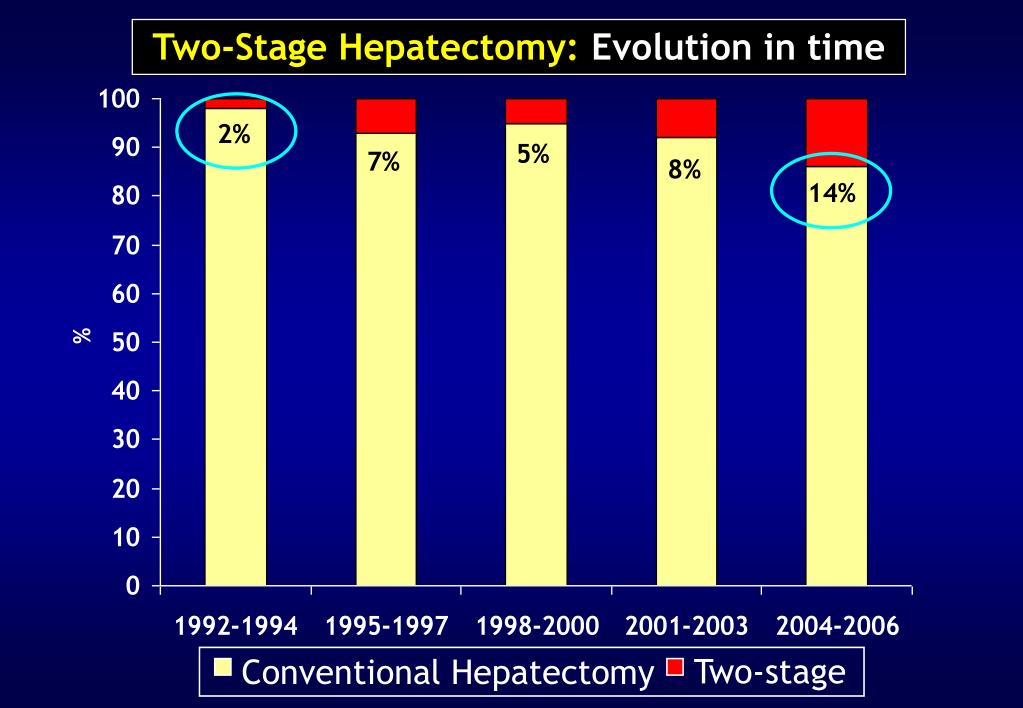 Two-Stage Hepatectomy: Evolution in time

100
90
80
70
60
50
40
30
20
10
0

%

2%
7%
5%
8%
14%

1992-1994
1995-1997
1998-2000
2001-2003
2004-2006

Conventional Hepatectomy Two-stage